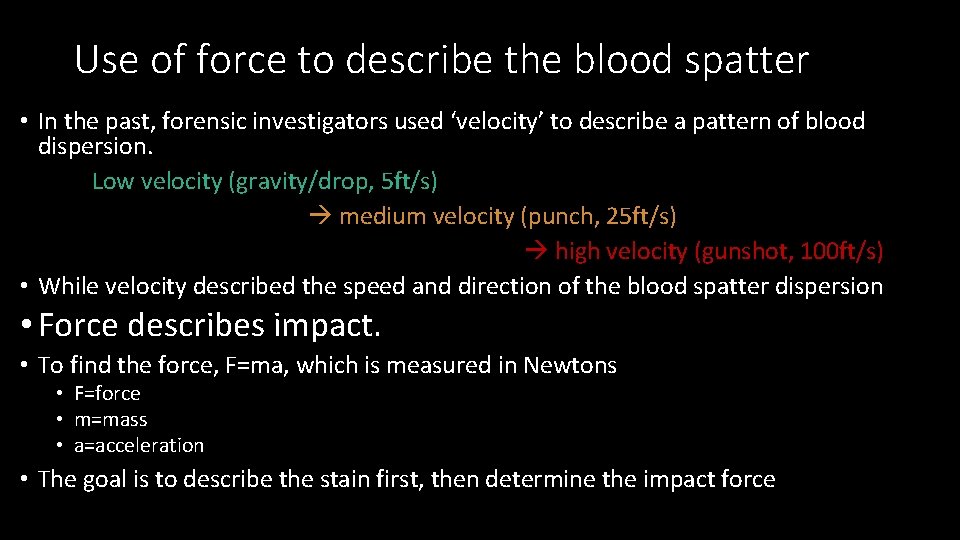 Use of force to describe the blood spatter

• In the past, forensic investigators used ‘velocity’ to describe a pattern of blood dispersion.

Low velocity (gravity/drop, 5ft/s)

→ medium velocity (punch, 25ft/s)

→ high velocity (gunshot, 100ft/s)

• While velocity described the speed and direction of the blood spatter dispersion

• Force describes impact.

• To find the force, F=ma, which is measured in Newtons

• F=force
• m=mass
• a=acceleration

• The goal is to describe the stain first, then determine the impact force